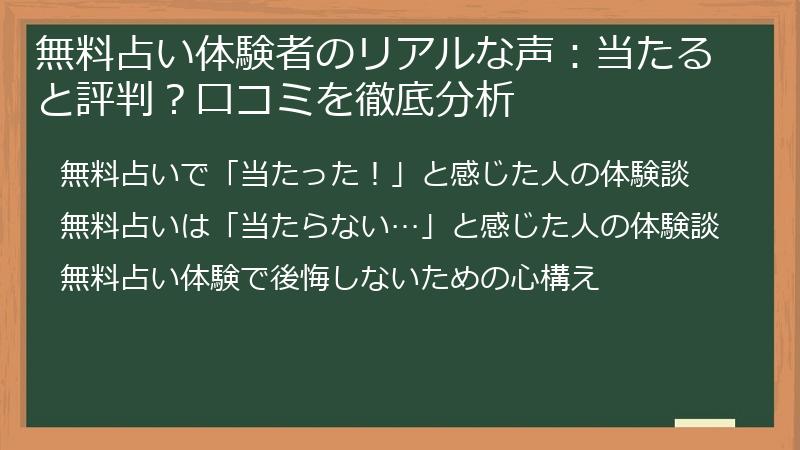 無料占い体験者のリアルな声：当たると評判？口コミを徹底分析

無料占いで「当たった！」と感じた人の体験談

無料占いは「当たらない…」と感じた人の体験談

無料占い体験で後悔しないための心構え